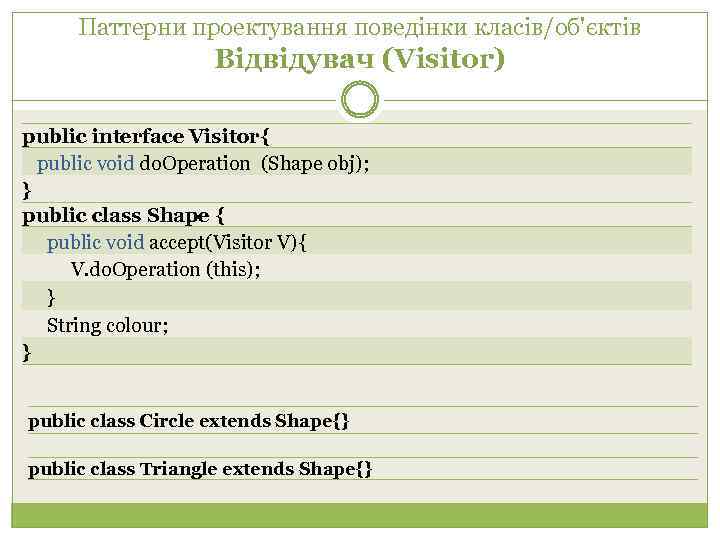 Паттерни проектування поведінки класів/об'єктів
Відвідувач (Visitor)

public interface Visitor{
public void doOperation (Shape obj);
}
public class Shape {
public void accept(Visitor V){
V.doOperation (this);
}
String colour;
}

public class Circle extends Shape{}

public class Triangle extends Shape{}